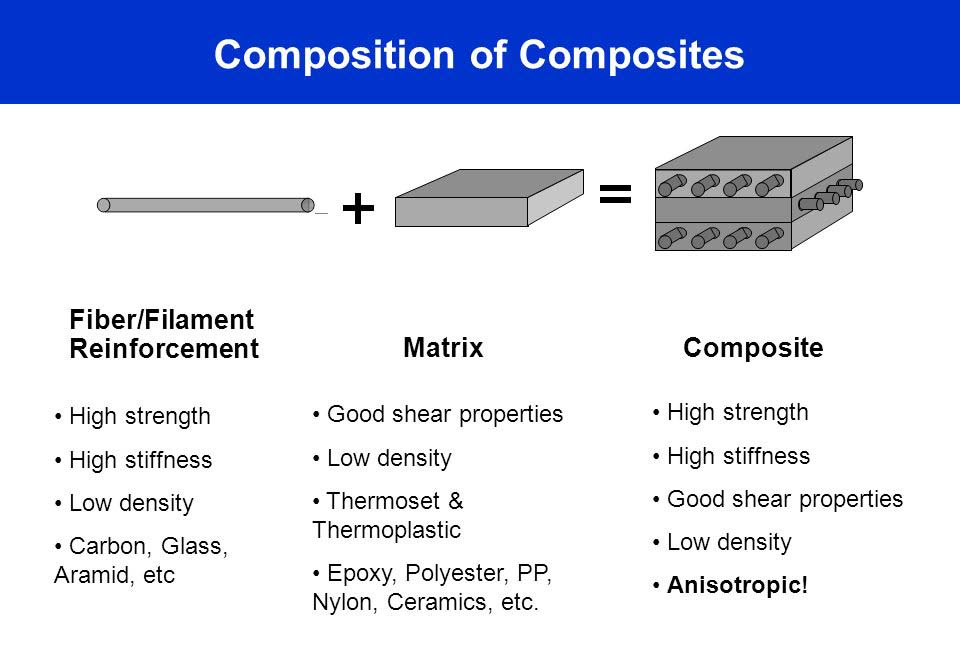 Composition of Composites

+

=

Fiber/Filament Reinforcement

• High strength

• High stiffness

• Low density

• Carbon, Glass, Aramid, etc

Matrix

• Good shear properties

• Low density

• Thermoset & Thermoplastic

• Epoxy, Polyester, PP, Nylon, Ceramics, etc.

Composite

• High strength

• High stiffness

• Good shear properties

• Low density

• Anisotropic!